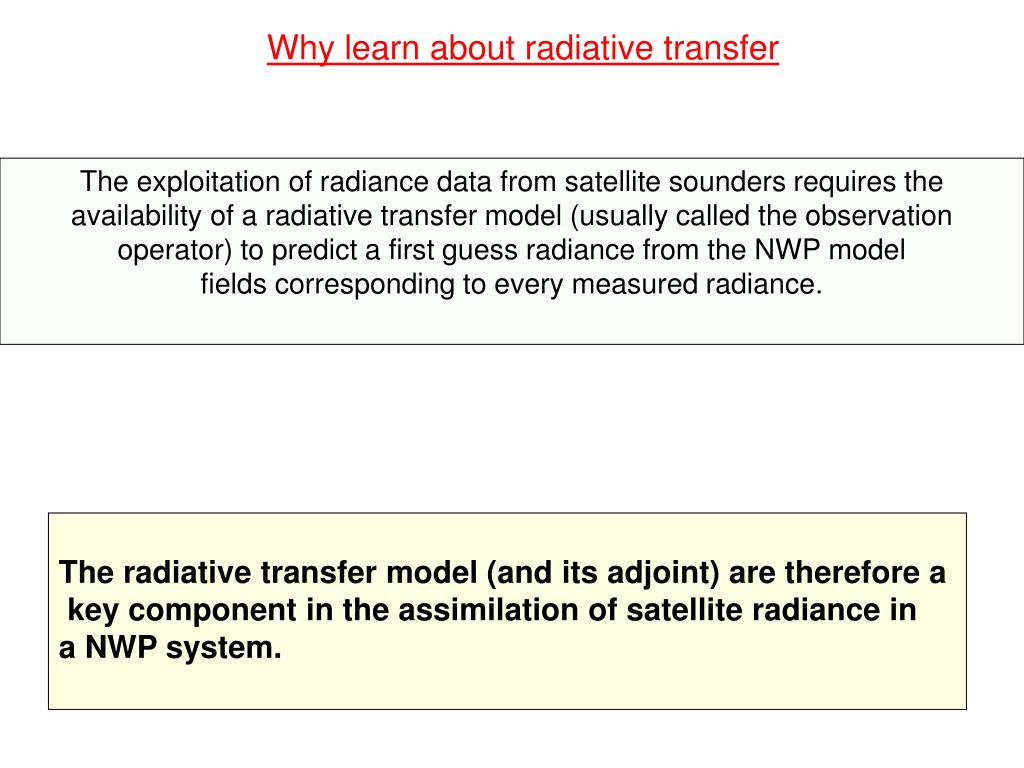 Why learn about radiative transfer

The exploitation of radiance data from satellite sounders requires the availability of a radiative transfer model (usually called the observation operator) to predict a first guess radiance from the NWP model fields corresponding to every measured radiance.

The radiative transfer model (and its adjoint) are therefore a key component in the assimilation of satellite radiance in a NWP system.